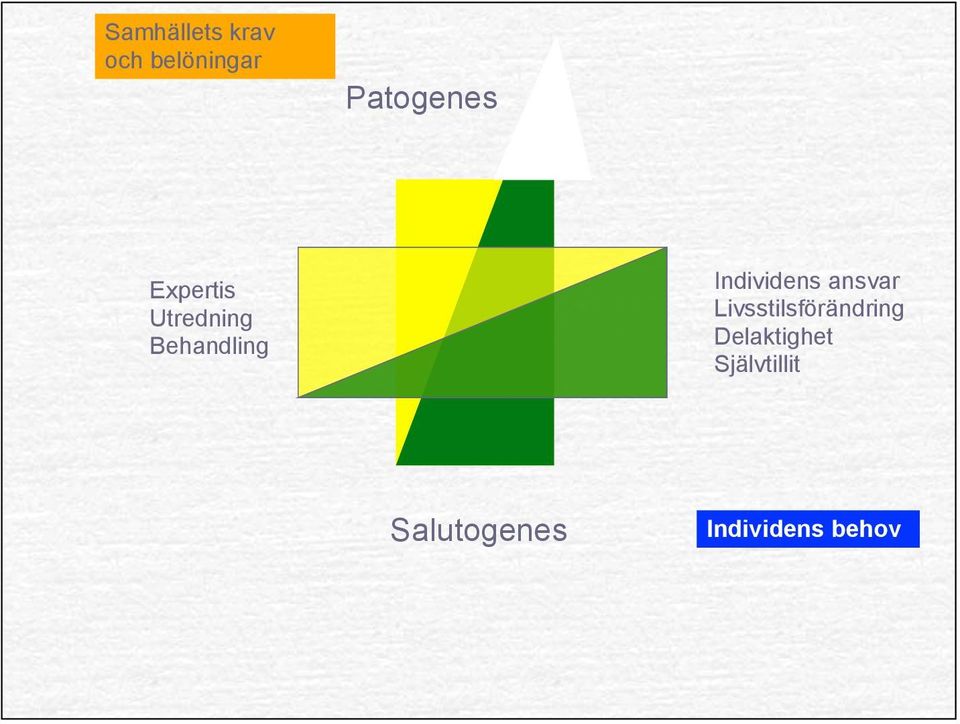 Samhällets krav och belöningar

Patogenes

Expertis
Utredning
Behandling

Individens ansvar
Livsstilsförändring
Delaktighet
Självtillit

Salutogenes

Individens behov